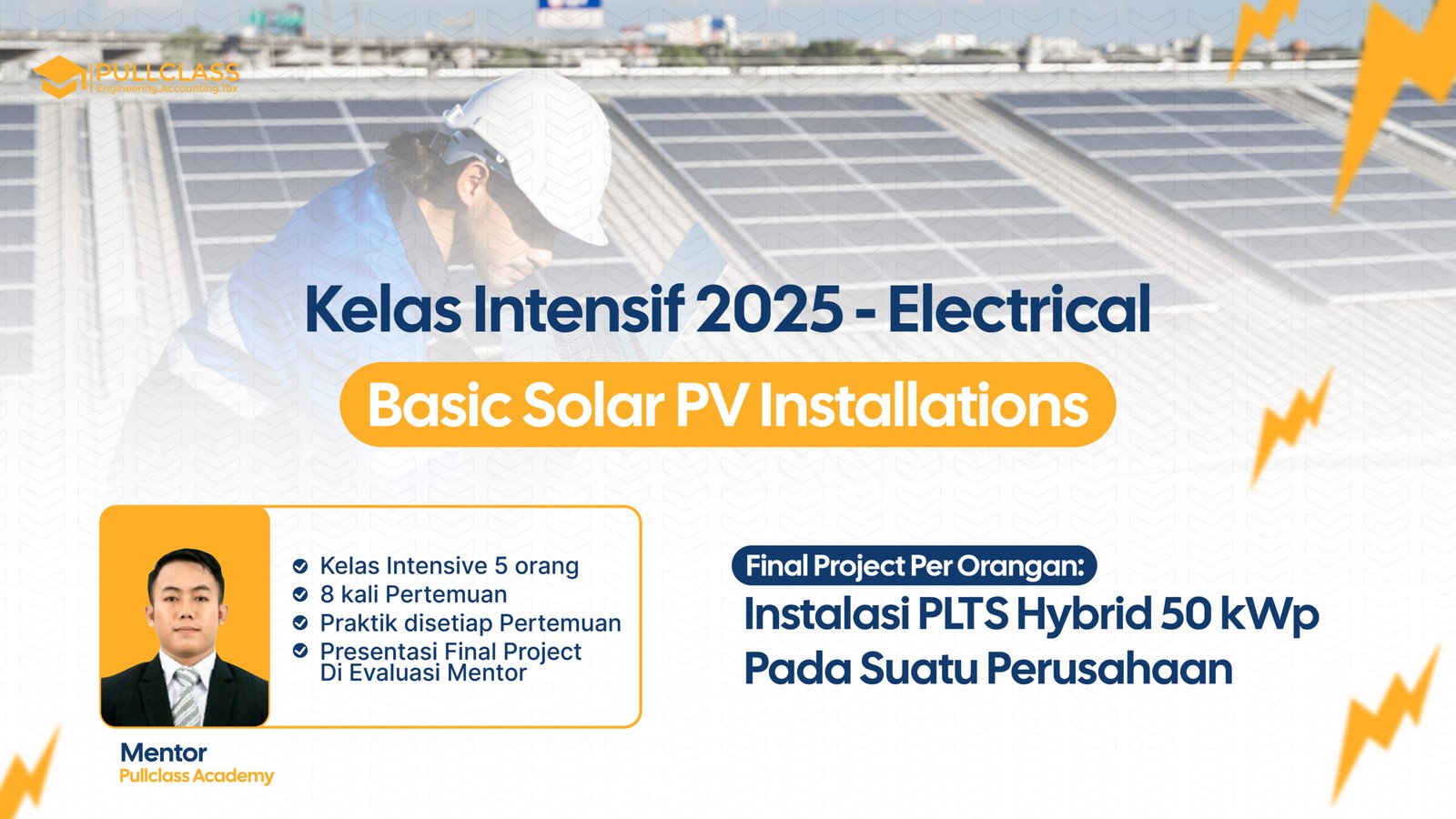 PULLCLASS
Engineering.Accounting.Tax

Kelas Intensif 2025 - Electrical

Basic Solar PV Installations

Kelas Intensive 5 orang
8 kali Pertemuan
Praktik disetiap Pertemuan
Presentasi Final Project Di Evaluasi Mentor

Mentor
Pullclass Academy

Final Project Per Orangan:
Instalasi PLTS Hybrid 50 kWp Pada Suatu Perusahaan